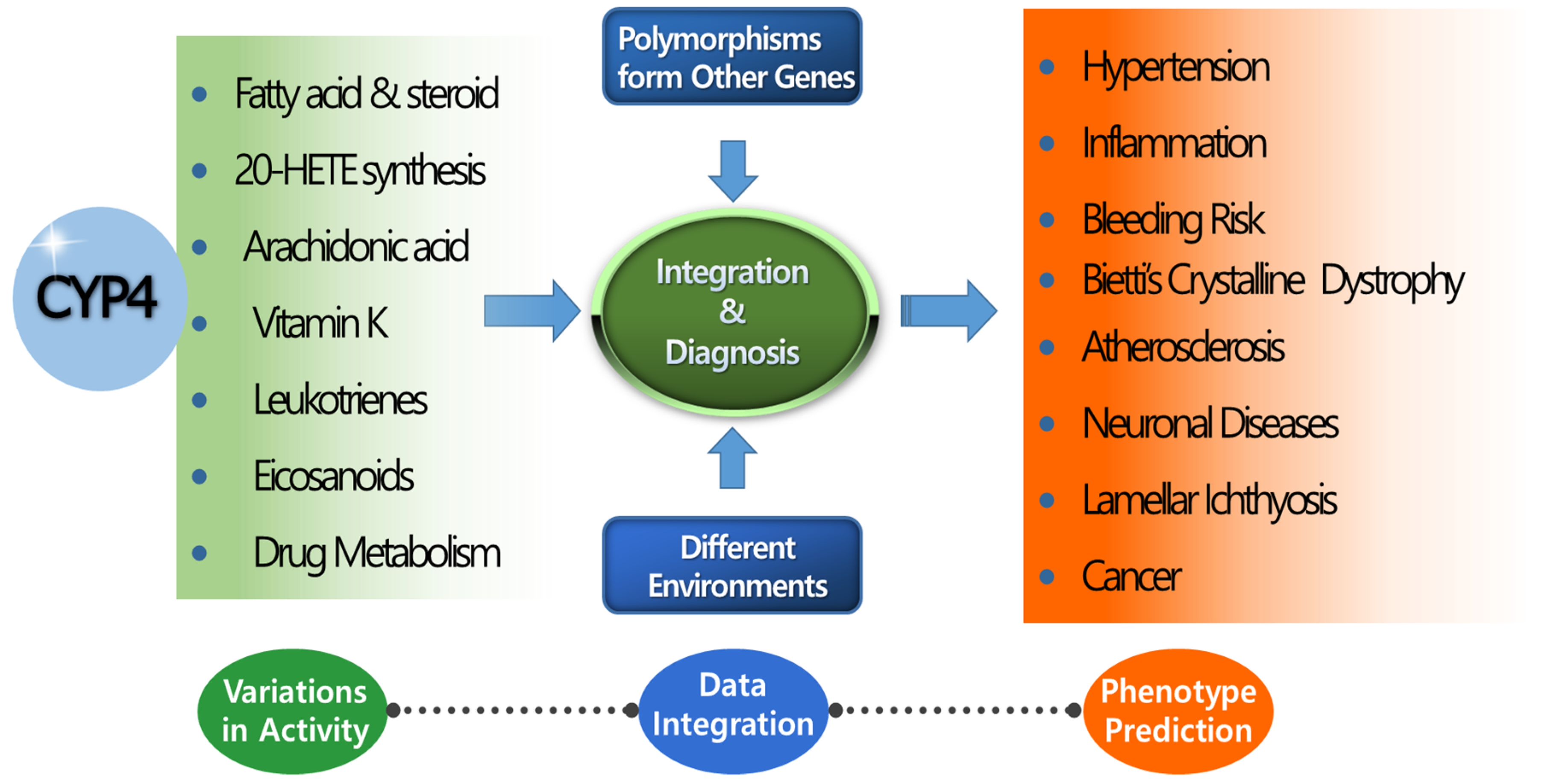 CYP4

- Fatty acid & steroid
- 20-HETE synthesis
- Arachidonic acid
- Vitamin K
- Leukotrienes
- Eicosanoids
- Drug Metabolism

Polymorphisms form Other Genes

Integration & Diagnosis

Different Environments

- Hypertension
- Inflammation
- Bleeding Risk
- Bietti's Crystalline Dystrophy
- Atherosclerosis
- Neuronal Diseases
- Lamellar Ichthyosis
- Cancer

Variations in Activity

Data Integration

Phenotype Prediction